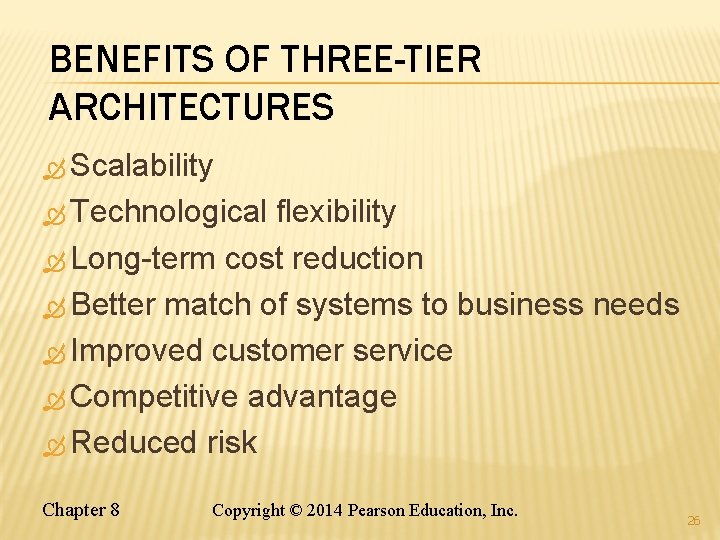 BENEFITS OF THREE-TIER ARCHITECTURES

Scalability

Technological flexibility

Long-term cost reduction

Better match of systems to business needs

Improved customer service

Competitive advantage

Reduced risk

Chapter 8 Copyright © 2014 Pearson Education, Inc.

26